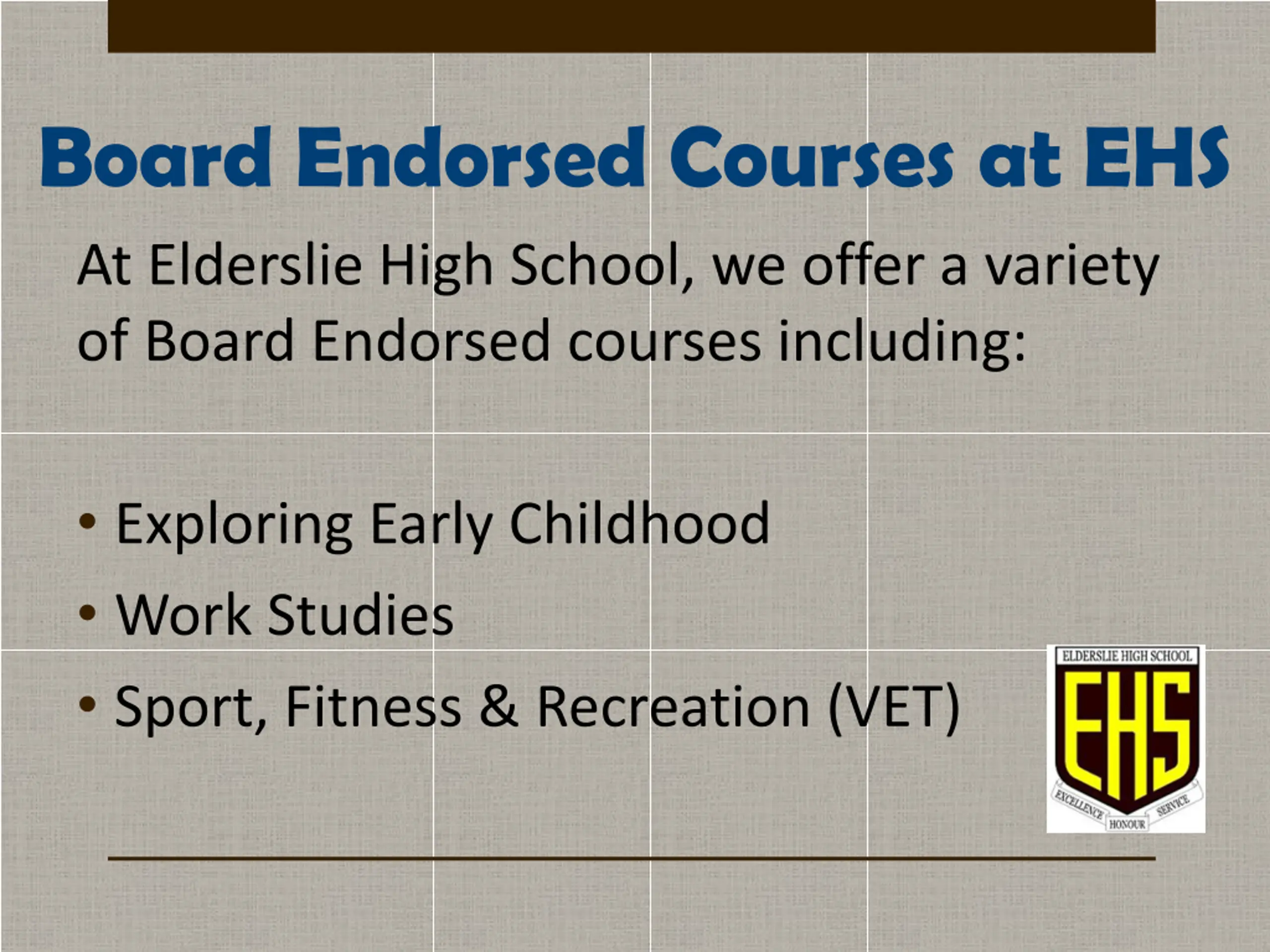 Board Endorsed Courses at EHS

At Elderslie High School, we offer a variety of Board Endorsed courses including:

• Exploring Early Childhood
• Work Studies
• Sport, Fitness & Recreation (VET)

ELDERSLIE HIGH SCHOOL
EHS
EXCELLENCE HONOUR SERVICE